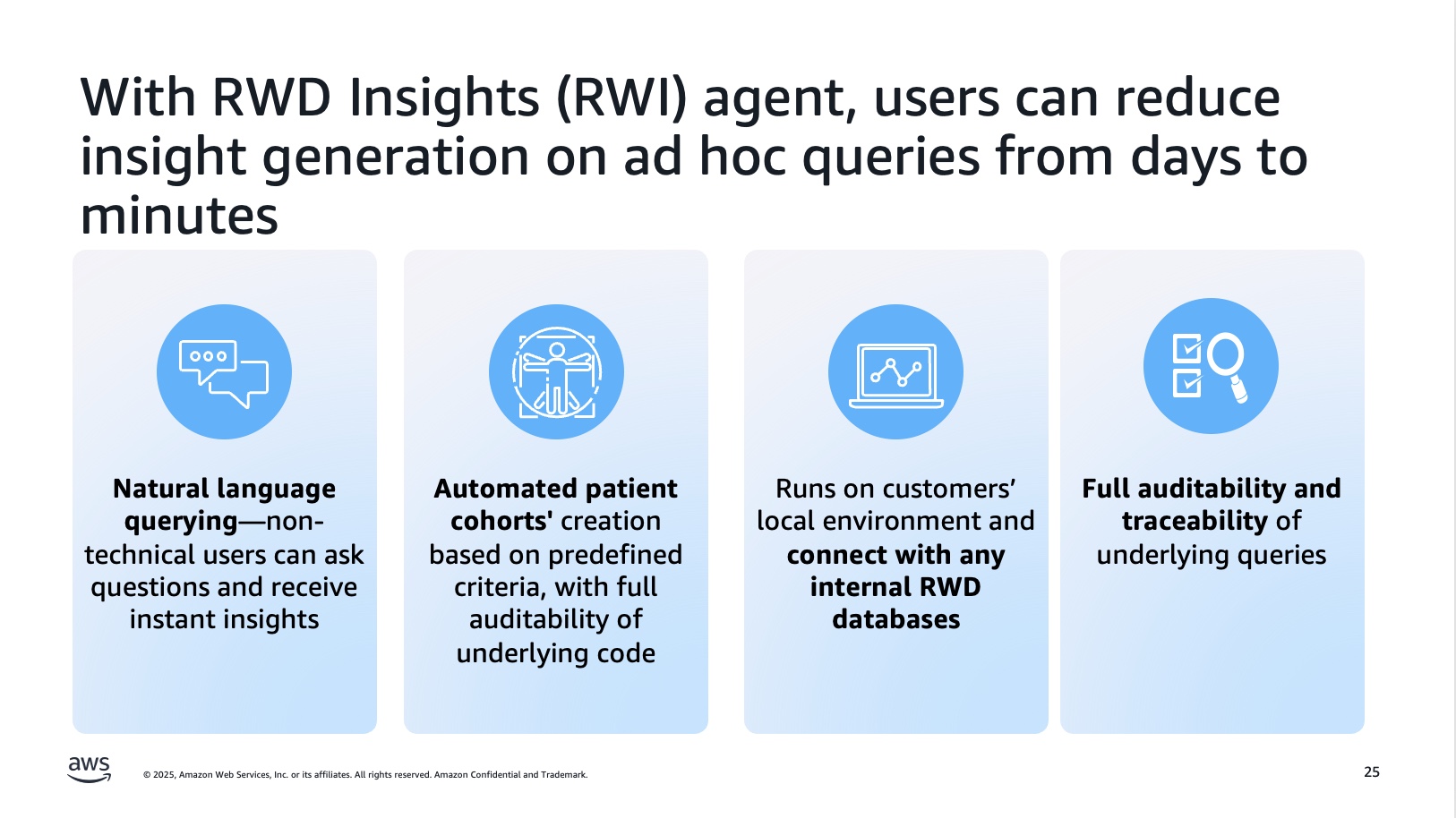 With RWD Insights (RWI) agent, users can reduce insight generation on ad hoc queries from days to minutes

Natural language querying—non-technical users can ask questions and receive instant insights

Automated patient cohorts' creation based on predefined criteria, with full auditability of underlying code

Runs on customers' local environment and connect with any internal RWD databases

Full auditability and traceability of underlying queries

aws

© 2025, Amazon Web Services, Inc. or its affiliates. All rights reserved. Amazon Confidential and Trademark.

25